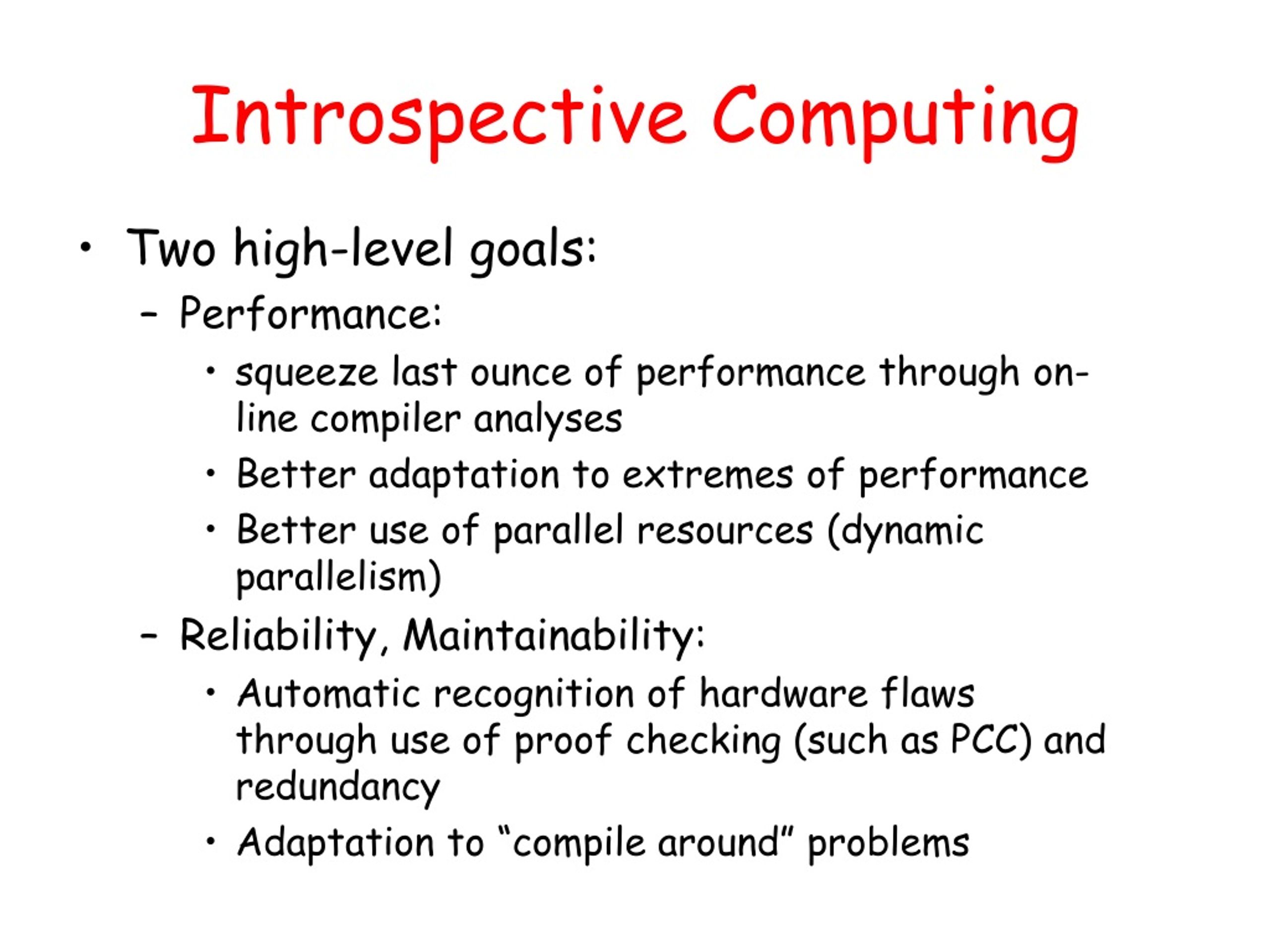 Introspective Computing

• Two high-level goals:
– Performance:
• squeeze last ounce of performance through on-line compiler analyses
• Better adaptation to extremes of performance
• Better use of parallel resources (dynamic parallelism)
– Reliability, Maintainability:
• Automatic recognition of hardware flaws through use of proof checking (such as PCC) and redundancy
• Adaptation to “compile around” problems